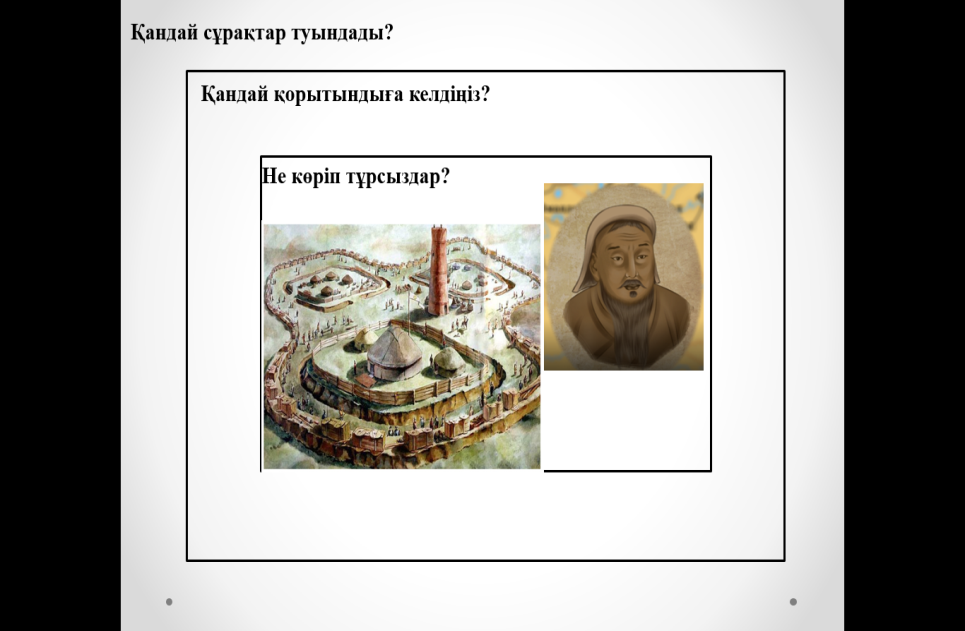 Қандай сұрақтар туындады?

Қандай қорытындыға келдіңіз?

Не көріп тұрсыздар?